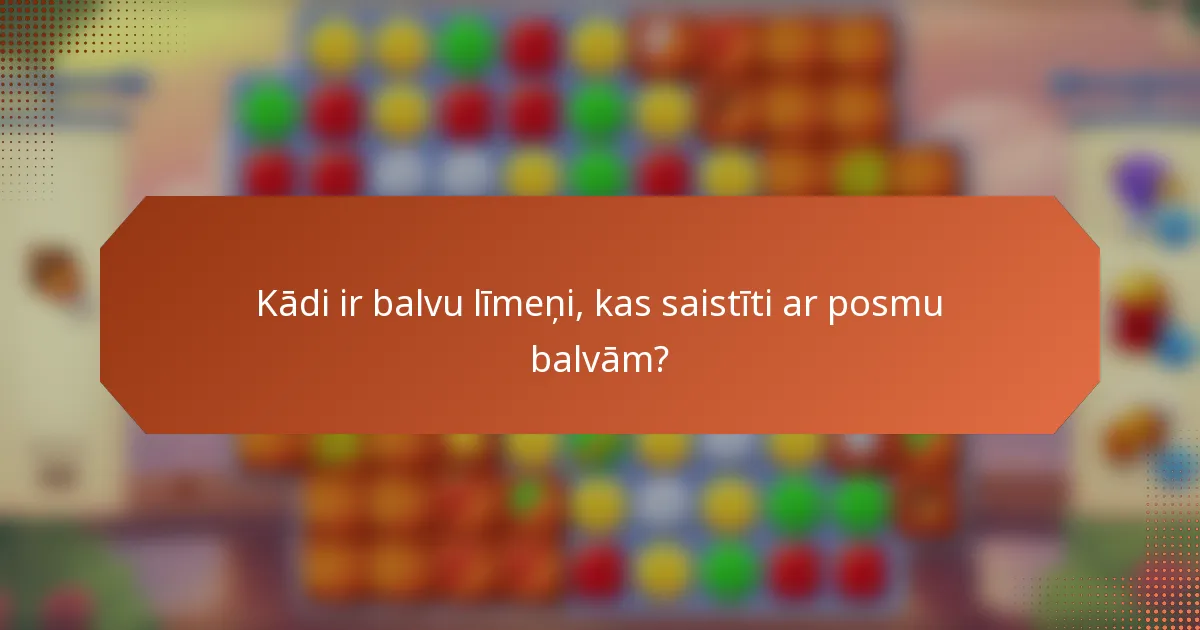 Kādi ir balvu līmeņi, kas saistīti ar posmu balvām?